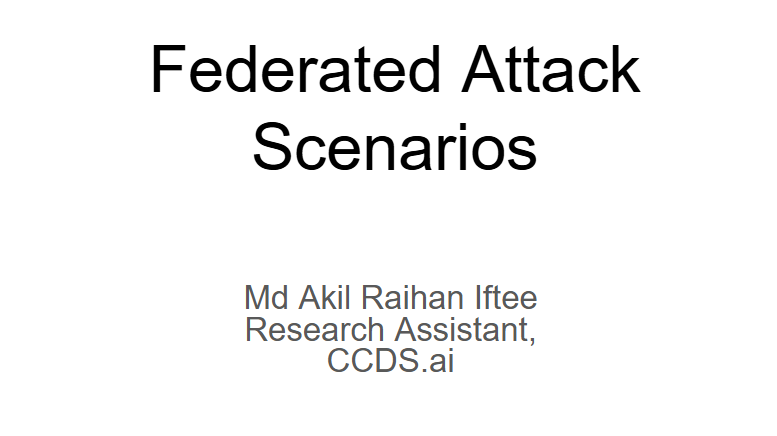 Federated Attack Scenarios

Md Akil Raihan Iftee
Research Assistant,
CCDS.ai